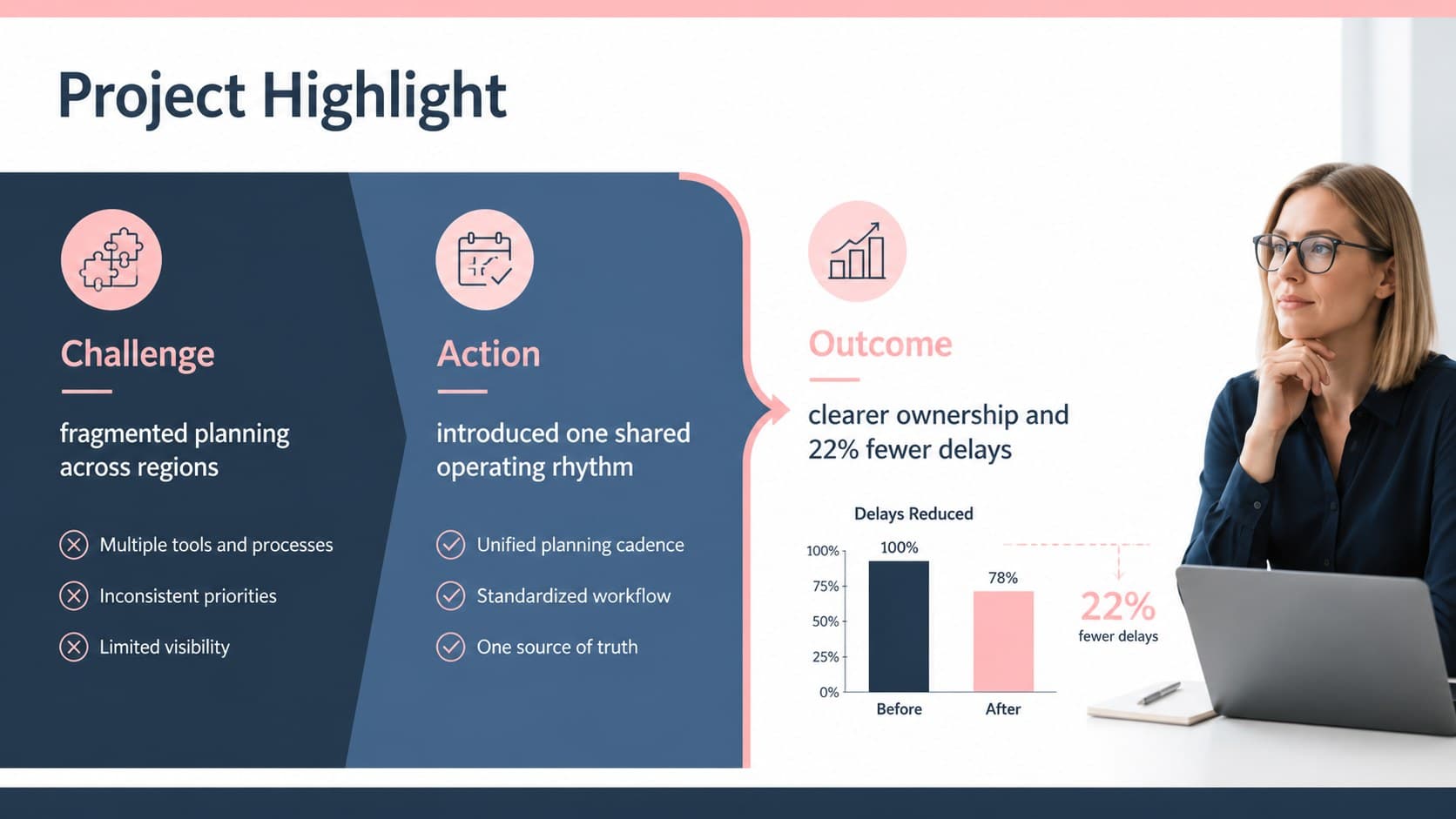 Project Highlight

Challenge

fragmented planning across regions

Multiple tools and processes

Inconsistent priorities

Limited visibility

Action

introduced one shared operating rhythm

Unified planning cadence

Standardized workflow

One source of truth

Outcome

clearer ownership and 22% fewer delays

Delays Reduced

100%
75%
50%
25%
0%

100%
78%

Before
After

22%
fewer delays